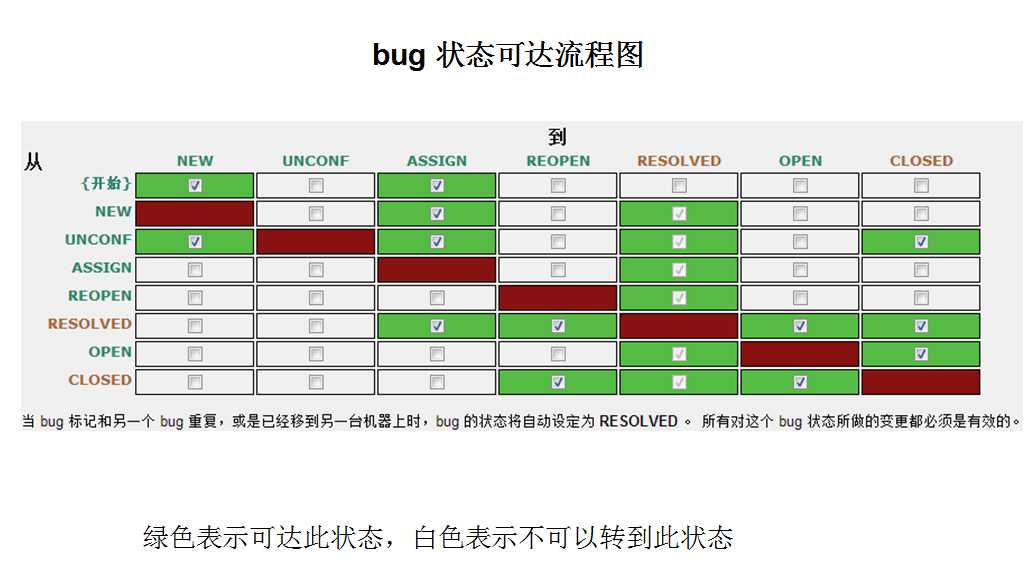 bug 状态可达流程图

到

| 从 | NEW | UNCONF | ASSIGN | REOPEN | RESOLVED | OPEN | CLOSED |
|---|---|---|---|---|---|---|---|
| {开始} | ☑ | ☐ | ☑ | ☐ | ☐ | ☐ | ☐ |
| NEW | | ☐ | ☑ | ☐ | ☑ | ☐ | ☐ |
| UNCONF | ☑ | | ☑ | ☐ | ☑ | ☐ | ☑ |
| ASSIGN | ☐ | ☐ | | ☐ | ☑ | ☐ | ☐ |
| REOPEN | ☐ | ☐ | ☐ | | ☑ | ☐ | ☐ |
| RESOLVED | ☐ | ☐ | ☑ | ☑ | | ☑ | ☑ |
| OPEN | ☐ | ☐ | ☐ | ☐ | ☑ | | ☑ |
| CLOSED | ☐ | ☐ | ☐ | ☑ | ☑ | ☑ | |

当 bug 标记和另一个 bug 重复，或是已经移到另一台机器上时，bug 的状态将自动设定为 RESOLVED 。 所有对这个 bug 状态所做的变更都必须是有效的。

绿色表示可达此状态，白色表示不可以转到此状态